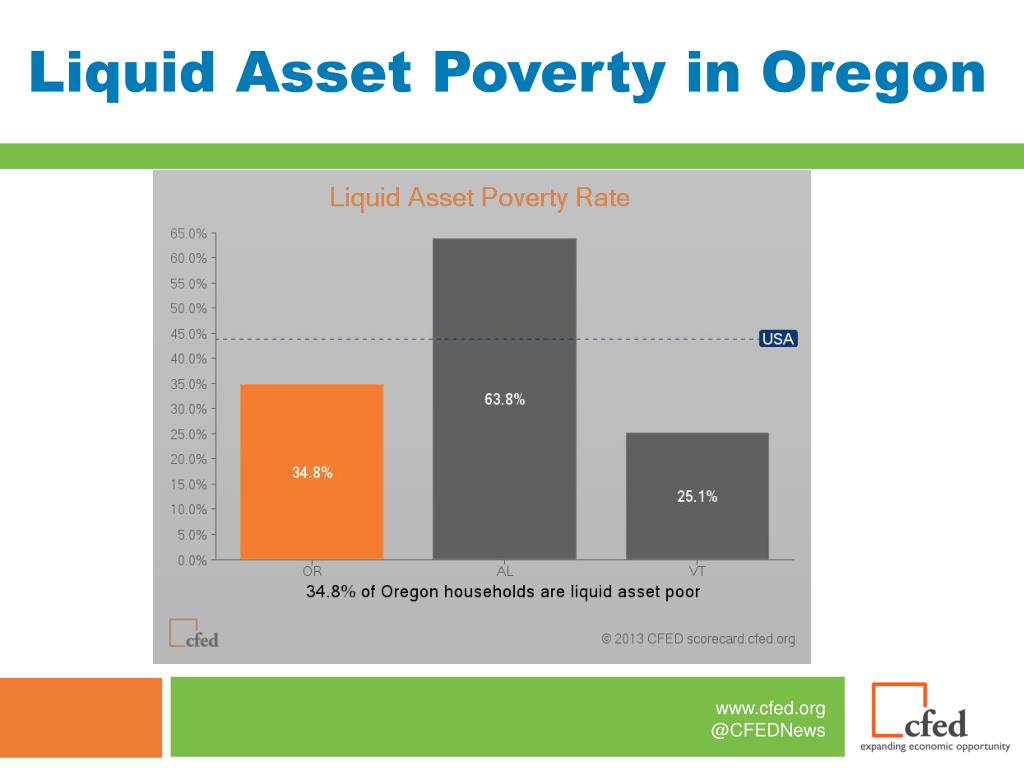 Liquid Asset Poverty in Oregon

Liquid Asset Poverty Rate

65.0%
60.0%
55.0%
50.0%
45.0%
40.0%
35.0%
30.0%
25.0%
20.0%
15.0%
10.0%
5.0%
0.0%

USA

34.8%
63.8%
25.1%

OR
AL
VT

34.8% of Oregon households are liquid asset poor

cfed

© 2013 CFED scorecard.cfed.org

www.cfed.org
@CFEDNews

cfed
expanding economic opportunity